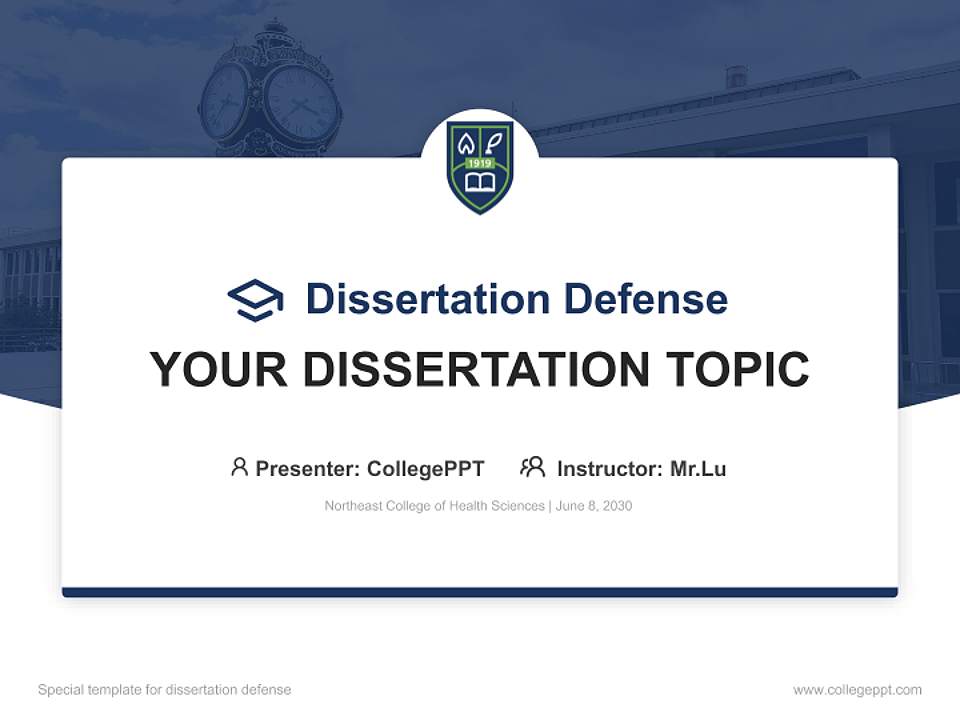 1919

Dissertation Defense

YOUR DISSERTATION TOPIC

Presenter: CollegePPT Instructor: Mr.Lu

Northeast College of Health Sciences | June 8, 2030

Special template for dissertation defense

www.collegeppt.com